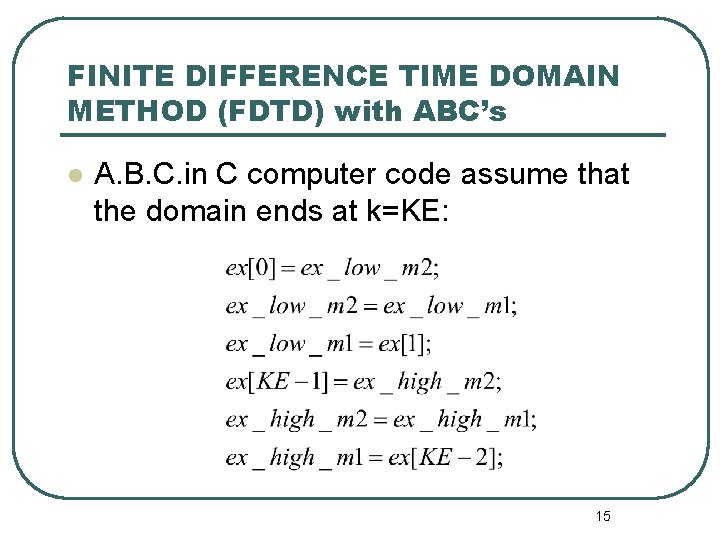 FINITE DIFFERENCE TIME DOMAIN METHOD (FDTD) with ABC's

A.B.C.in C computer code assume that the domain ends at k=KE:

$ex[0] = ex\_low\_m2;$
$ex\_low\_m2 = ex\_low\_m1;$
$ex\_low\_m1 = ex[1];$
$ex[KE-1] = ex\_high\_m2;$
$ex\_high\_m2 = ex\_high\_m1;$
$ex\_high\_m1 = ex[KE-2];$

15